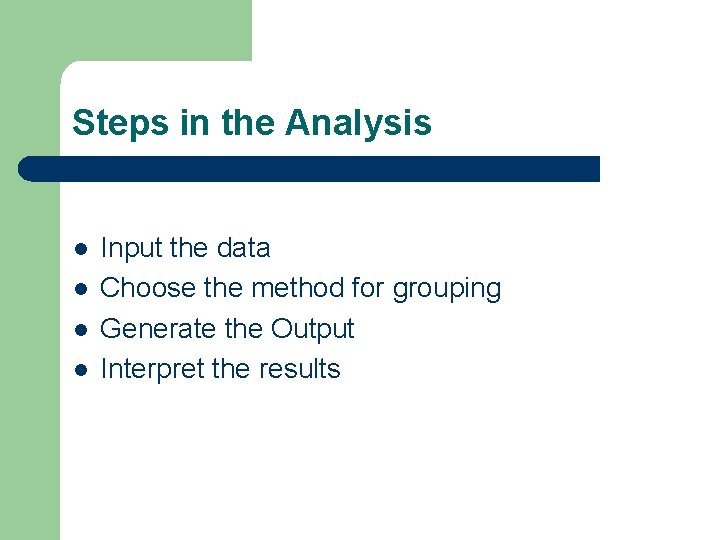 Steps in the Analysis

- Input the data
- Choose the method for grouping
- Generate the Output
- Interpret the results